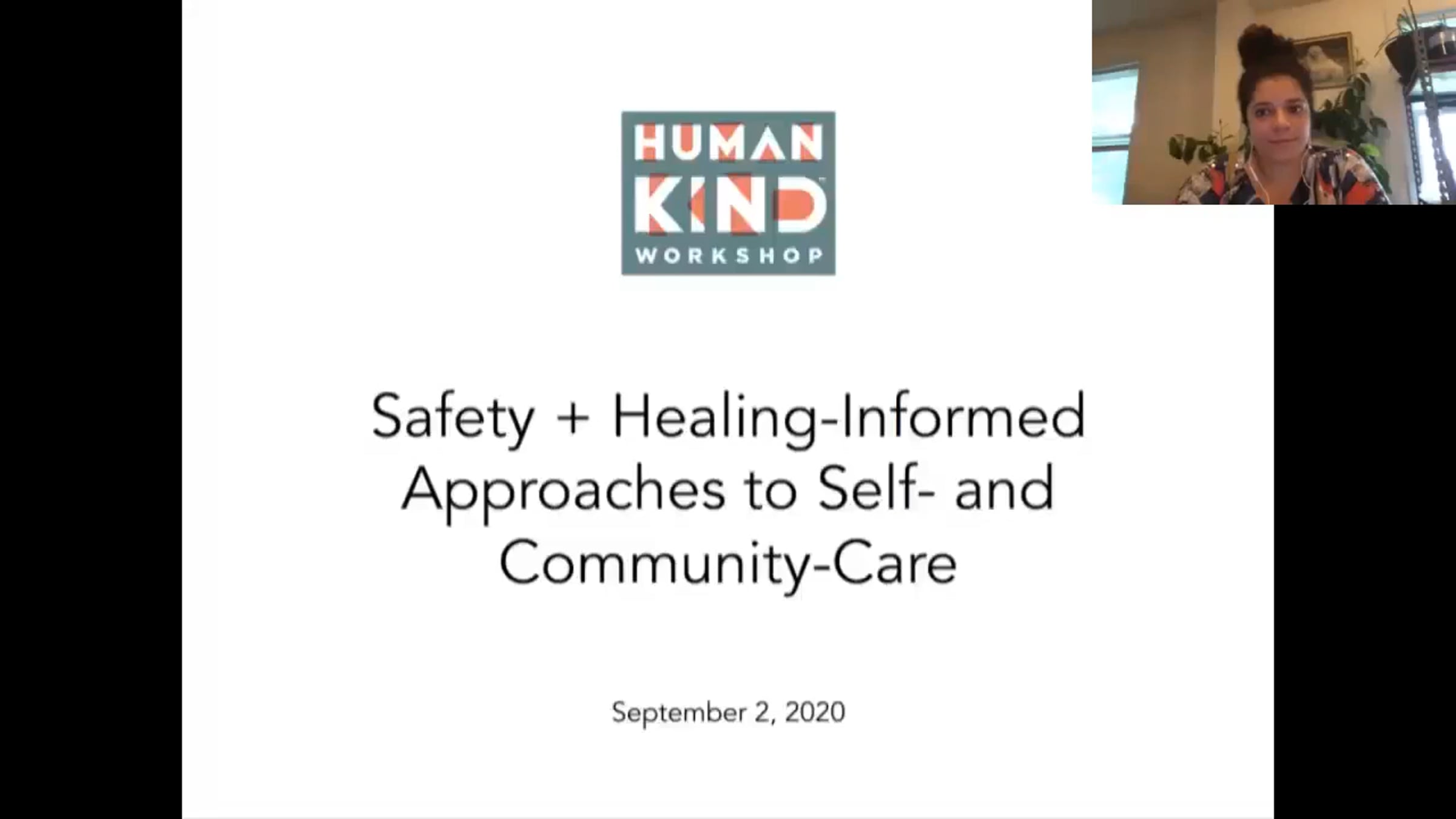 HUMAN KIND WORKSHOP

Safety + Healing-Informed Approaches to Self- and Community-Care

September 2, 2020